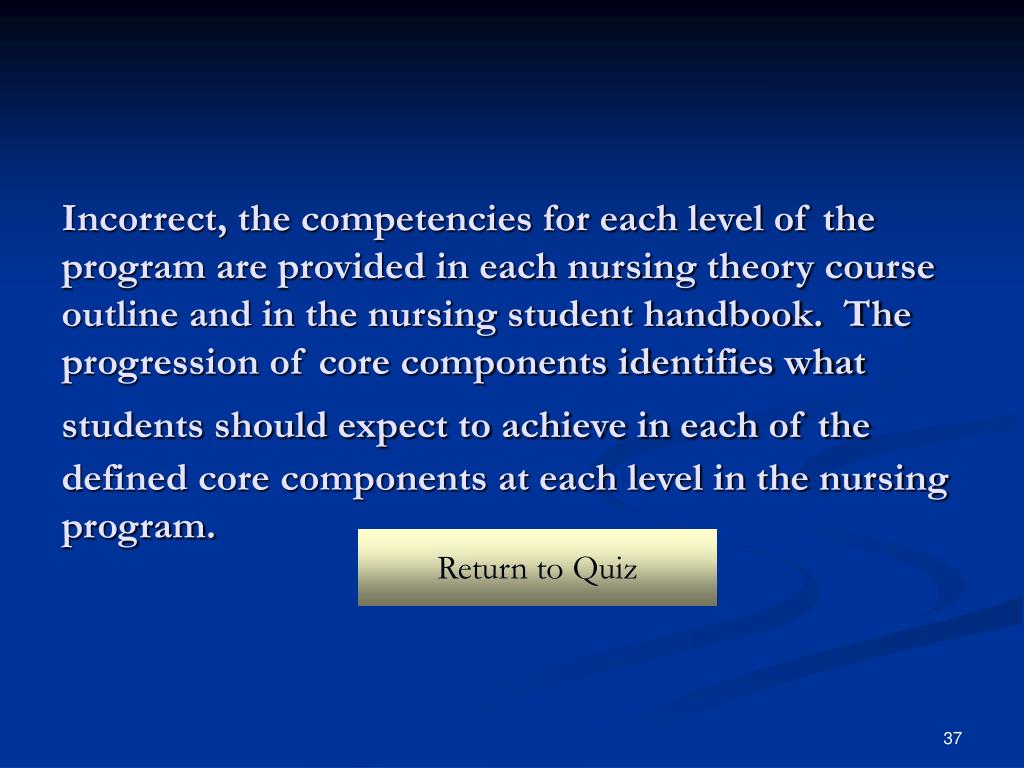 Incorrect, the competencies for each level of the program are provided in each nursing theory course outline and in the nursing student handbook. The progression of core components identifies what students should expect to achieve in each of the defined core components at each level in the nursing program.

Return to Quiz

37